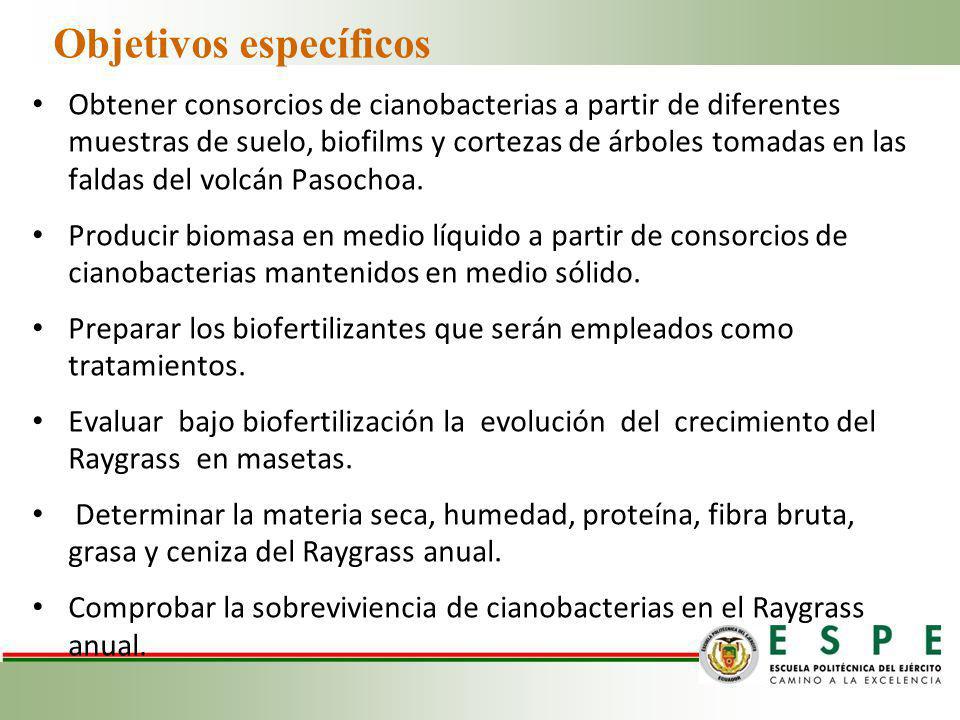 Objetivos específicos

• Obtener consorcios de cianobacterias a partir de diferentes muestras de suelo, biofilms y cortezas de árboles tomadas en las faldas del volcán Pasochoa.

• Producir biomasa en medio líquido a partir de consorcios de cianobacterias mantenidos en medio sólido.

• Preparar los biofertilizantes que serán empleados como tratamientos.

• Evaluar bajo biofertilización la evolución del crecimiento del Raygrass en masetas.

• Determinar la materia seca, humedad, proteína, fibra bruta, grasa y ceniza del Raygrass anual.

• Comprobar la sobreviviencia de cianobacterias en el Raygrass anual.

ESCUELA POLITÉCNICA DEL EJÉRCITO ECUADOR

ESPE
ESCUELA POLITÉCNICA DEL EJÉRCITO
CAMINO A LA EXCELENCIA